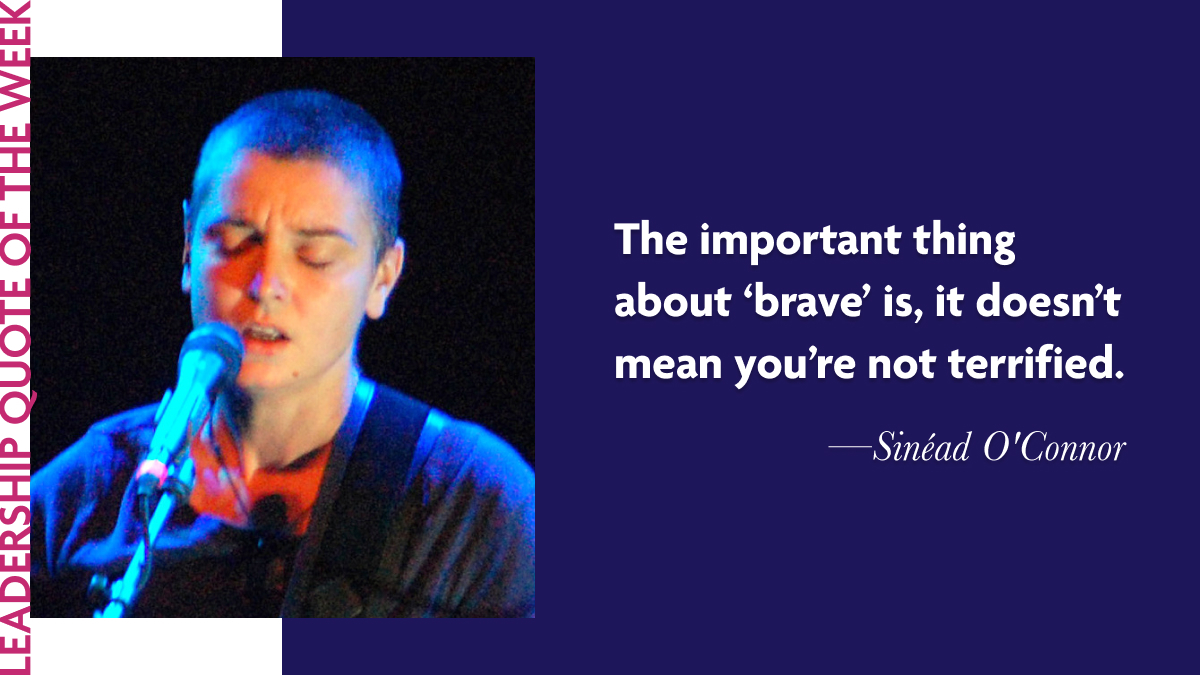 LEADERSHIP QUOTE OF THE WEEK

The important thing about ‘brave’ is, it doesn’t mean you’re not terrified.

—Sinéad O'Connor